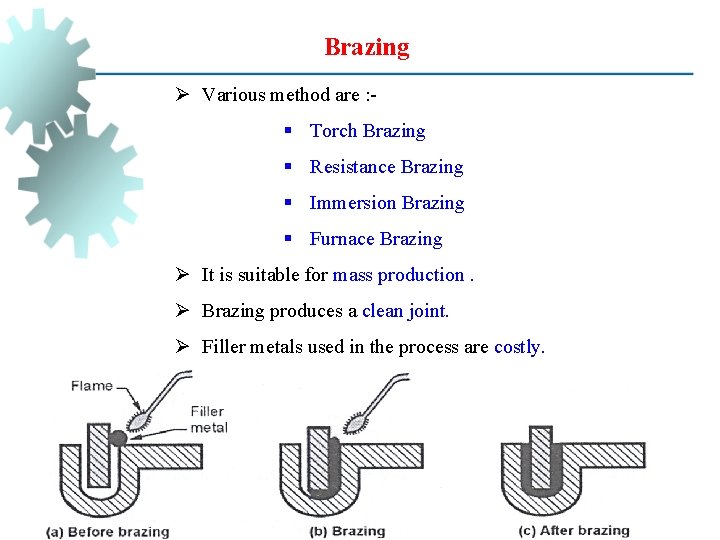 Brazing

➢ Various method are :-

▪ Torch Brazing

▪ Resistance Brazing

▪ Immersion Brazing

▪ Furnace Brazing

➢ It is suitable for mass production .

➢ Brazing produces a clean joint.

➢ Filler metals used in the process are costly.

Flame

Filler metal

(a) Before brazing

(b) Brazing

(c) After brazing